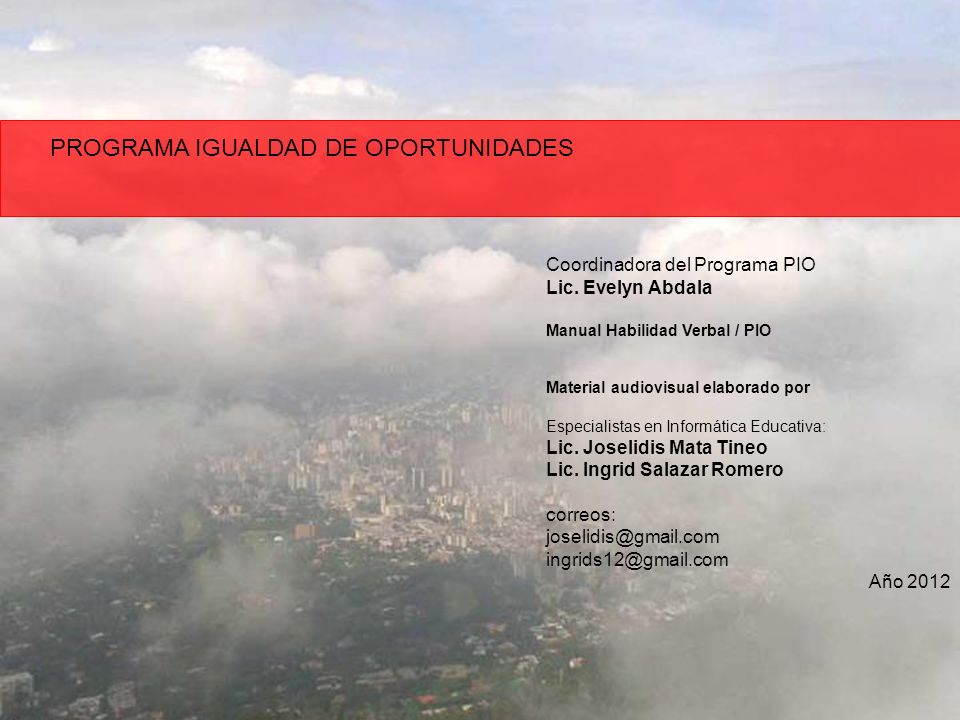 PROGRAMA IGUALDAD DE OPORTUNIDADES

Coordinadora del Programa PIO
Lic. Evelyn Abdala

Manual Habilidad Verbal / PIO

Material audiovisual elaborado por

Especialistas en Informática Educativa:
Lic. Joselidis Mata Tineo
Lic. Ingrid Salazar Romero

correos:
joselidis@gmail.com
ingrids12@gmail.com

Año 2012